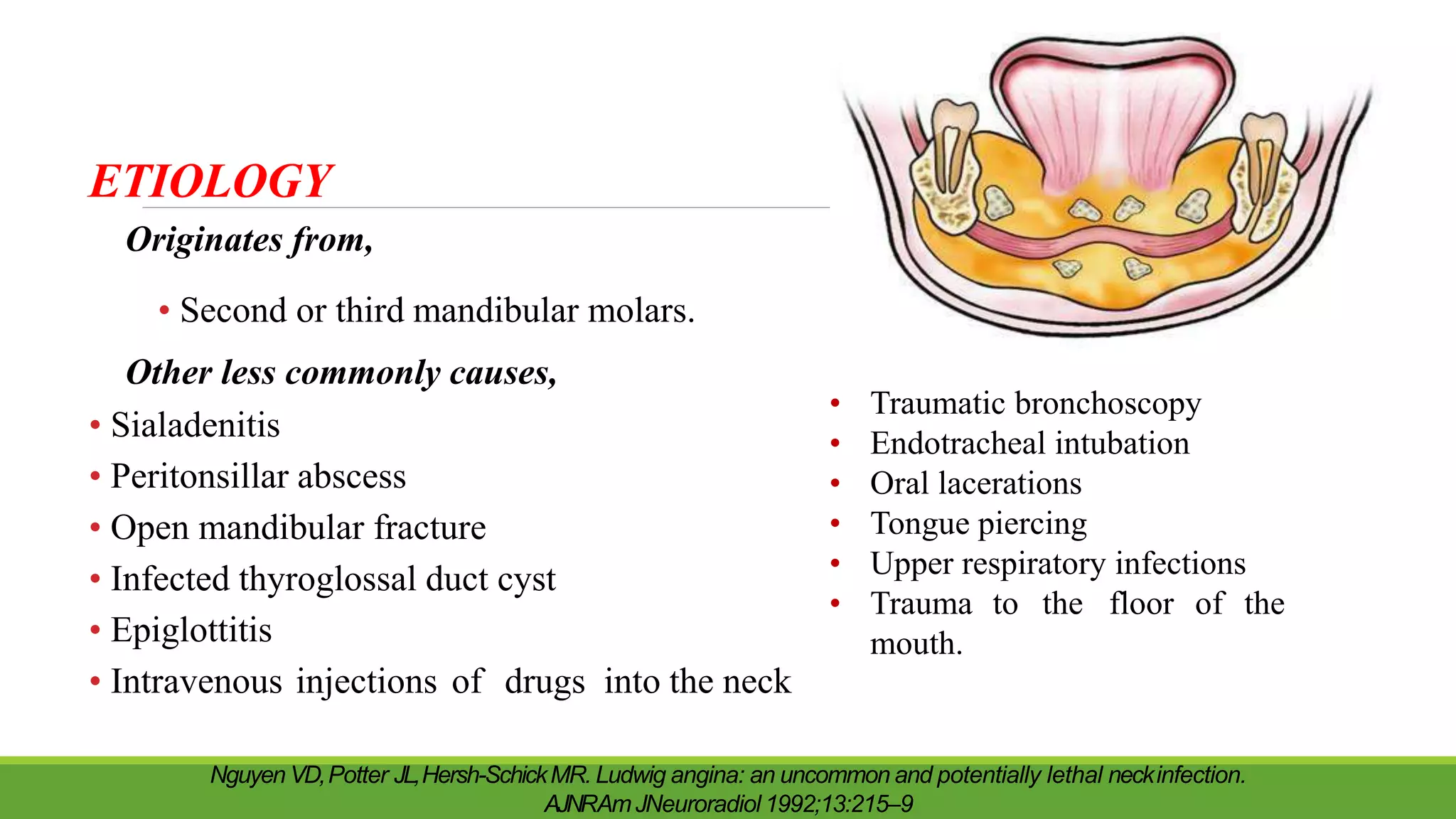 ETIOLOGY

Originates from,

• Second or third mandibular molars.

Other less commonly causes,

• Sialadenitis
• Peritonsillar abscess
• Open mandibular fracture
• Infected thyroglossal duct cyst
• Epiglottitis
• Intravenous injections of drugs into the neck

• Traumatic bronchoscopy
• Endotracheal intubation
• Oral lacerations
• Tongue piercing
• Upper respiratory infections
• Trauma to the floor of the mouth.

Nguyen VD, Potter JL, Hersh-Schick MR. Ludwig angina: an uncommon and potentially lethal neck infection. AJNR Am J Neuroradiol 1992;13:215–9